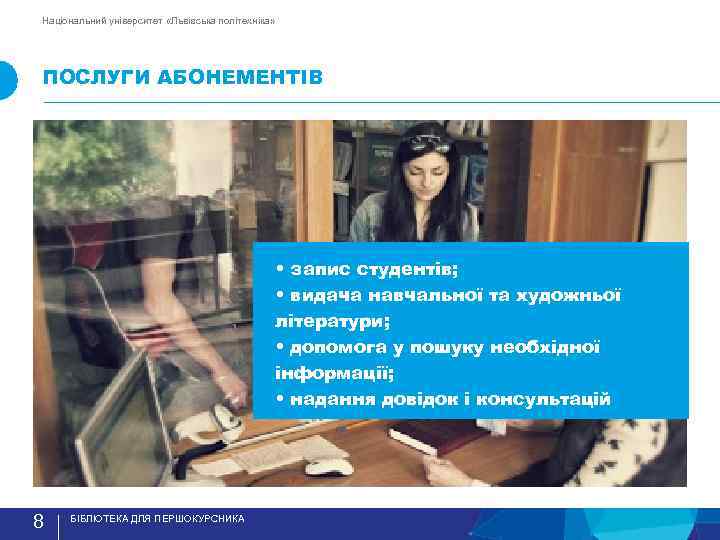 Національний університет «Львівська політехніка»

ПОСЛУГИ АБОНЕМЕНТІВ

• запис студентів;
• видача навчальної та художньої літератури;
• допомога у пошуку необхідної інформації;
• надання довідок і консультацій

8 БІБЛІОТЕКА ДЛЯ ПЕРШОКУРСНИКА